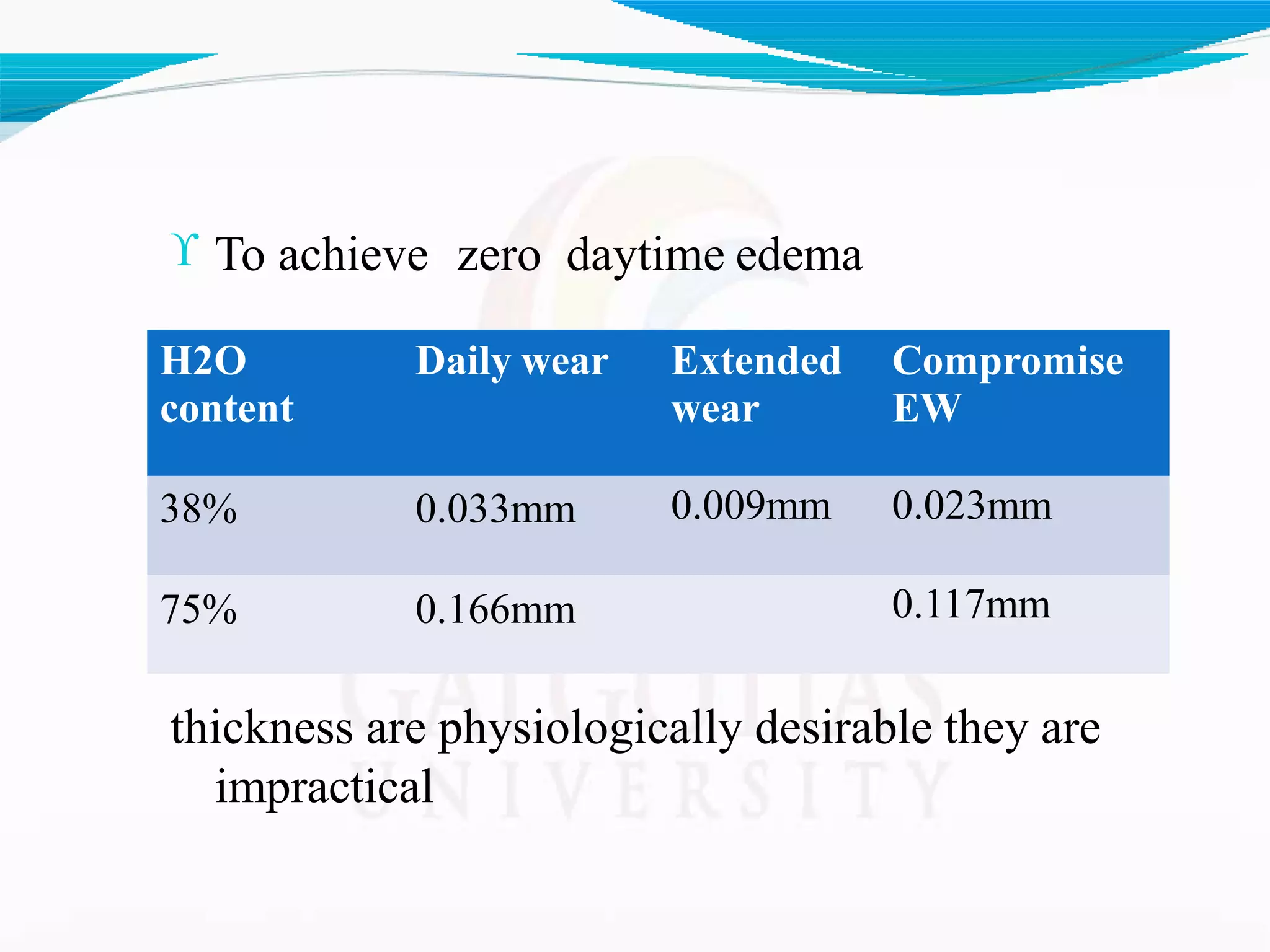 ϒ To achieve zero daytime edema

| H2O content | Daily wear | Extended wear | Compromise EW |
|---|---|---|---|
| 38% | 0.033mm | 0.009mm | 0.023mm |
| 75% | 0.166mm | | 0.117mm |

thickness are physiologically desirable they are impractical

GALGOTIAS UNIVERSITY